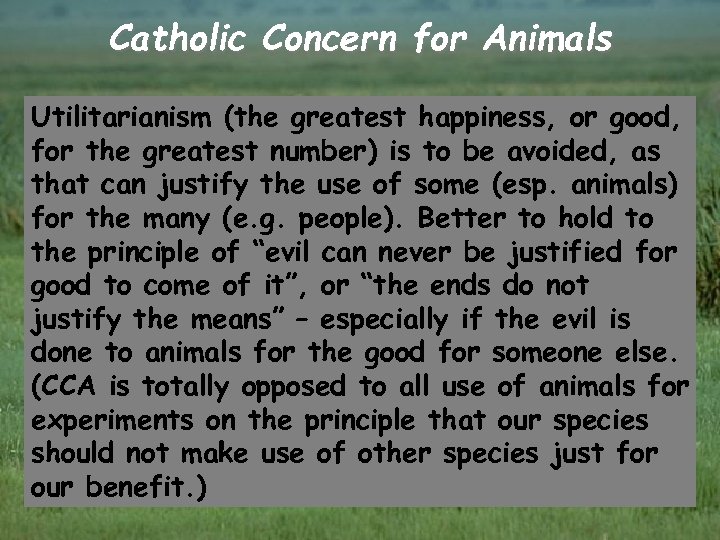 Catholic Concern for Animals

Utilitarianism (the greatest happiness, or good, for the greatest number) is to be avoided, as that can justify the use of some (esp. animals) for the many (e.g. people). Better to hold to the principle of “evil can never be justified for good to come of it”, or “the ends do not justify the means” – especially if the evil is done to animals for the good for someone else. (CCA is totally opposed to all use of animals for experiments on the principle that our species should not make use of other species just for our benefit.)